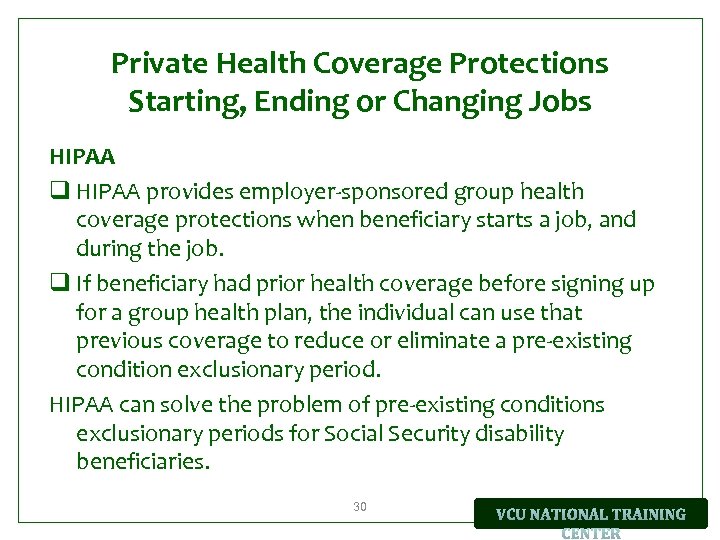 Private Health Coverage Protections
Starting, Ending or Changing Jobs

HIPAA

❑ HIPAA provides employer-sponsored group health coverage protections when beneficiary starts a job, and during the job.

❑ If beneficiary had prior health coverage before signing up for a group health plan, the individual can use that previous coverage to reduce or eliminate a pre-existing condition exclusionary period.

HIPAA can solve the problem of pre-existing conditions exclusionary periods for Social Security disability beneficiaries.

30

VCU NATIONAL TRAINING CENTER